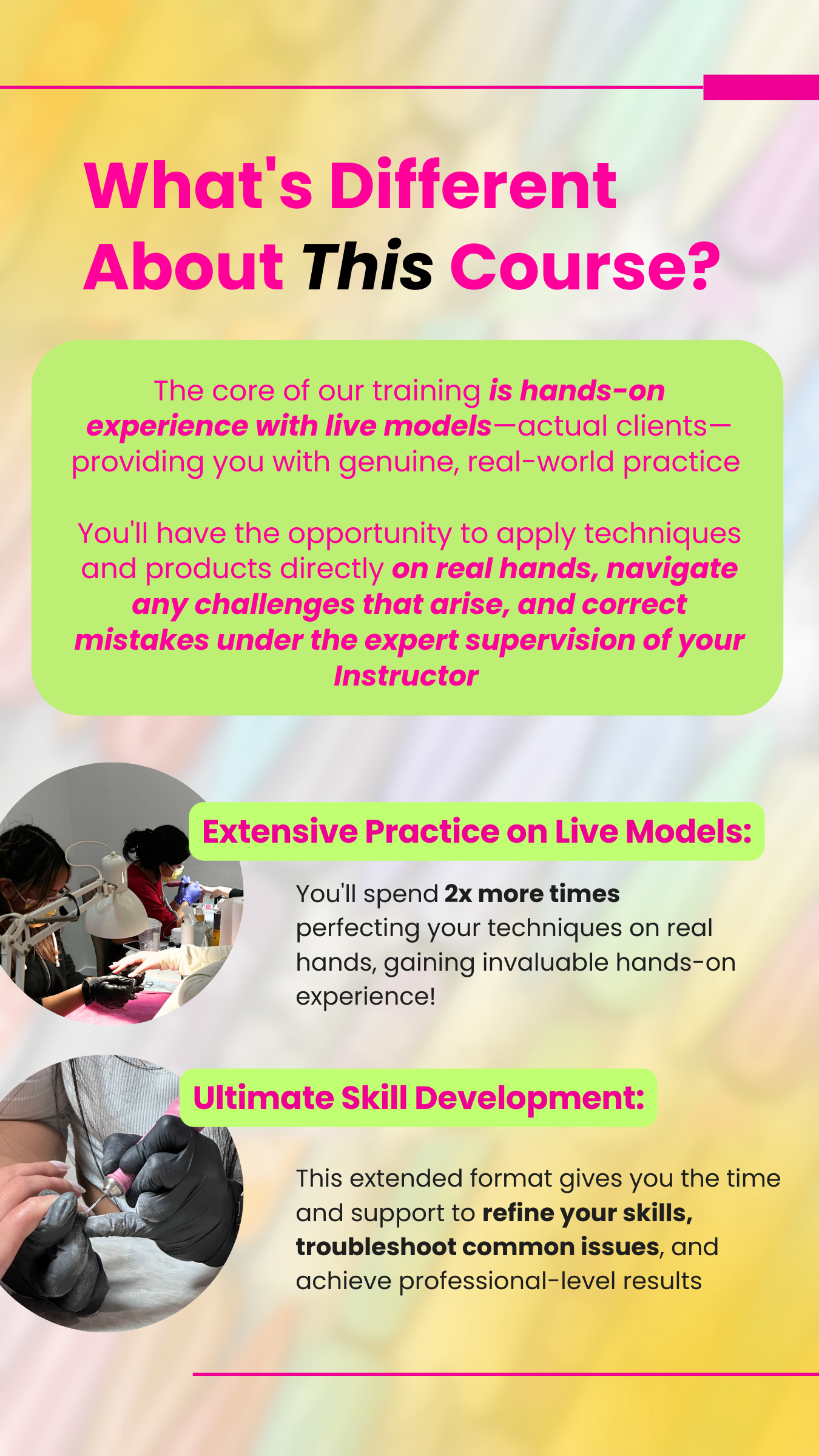 What's Different About This Course?

The core of our training is hands-on experience with live models—actual clients—providing you with genuine, real-world practice

You'll have the opportunity to apply techniques and products directly on real hands, navigate any challenges that arise, and correct mistakes under the expert supervision of your Instructor

Extensive Practice on Live Models:

You'll spend 2x more times perfecting your techniques on real hands, gaining invaluable hands-on experience!

Ultimate Skill Development:

This extended format gives you the time and support to refine your skills, troubleshoot common issues, and achieve professional-level results